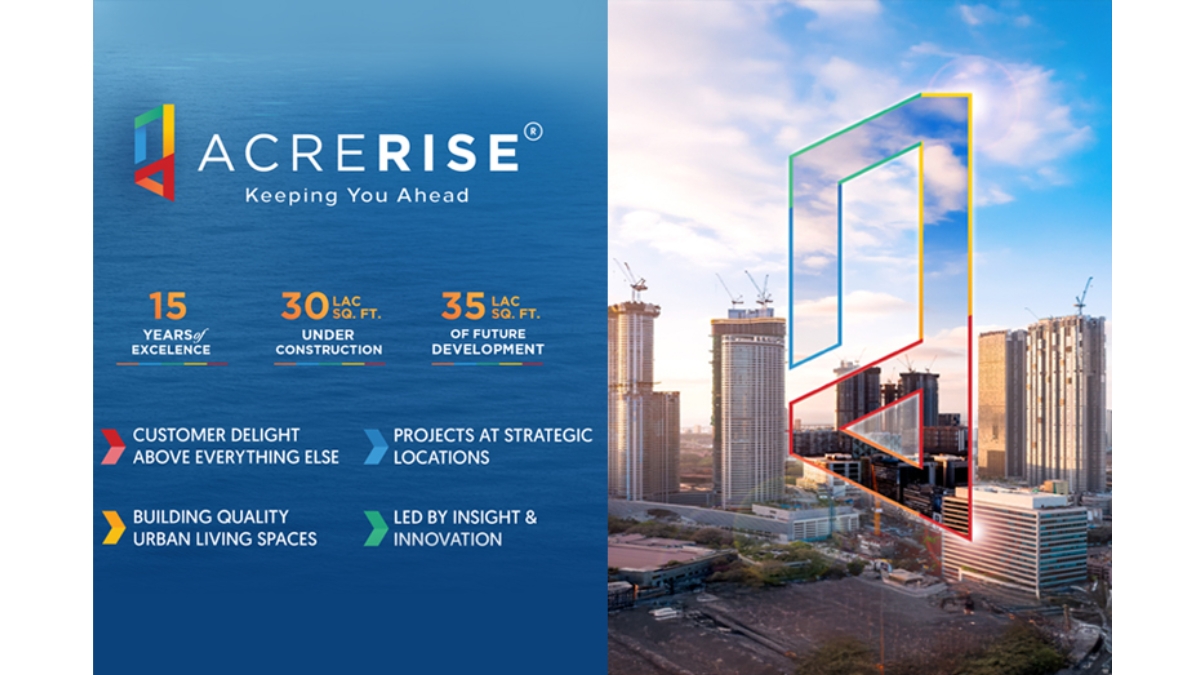 ACRERISE®
Keeping You Ahead

15
YEARS of EXCELENCE

30 LAC SQ. FT.
UNDER CONSTRUCTION

35 LAC SQ. FT.
OF FUTURE DEVELOPMENT

CUSTOMER DELIGHT ABOVE EVERYTHING ELSE

PROJECTS AT STRATEGIC LOCATIONS

BUILDING QUALITY URBAN LIVING SPACES

LED BY INSIGHT & INNOVATION